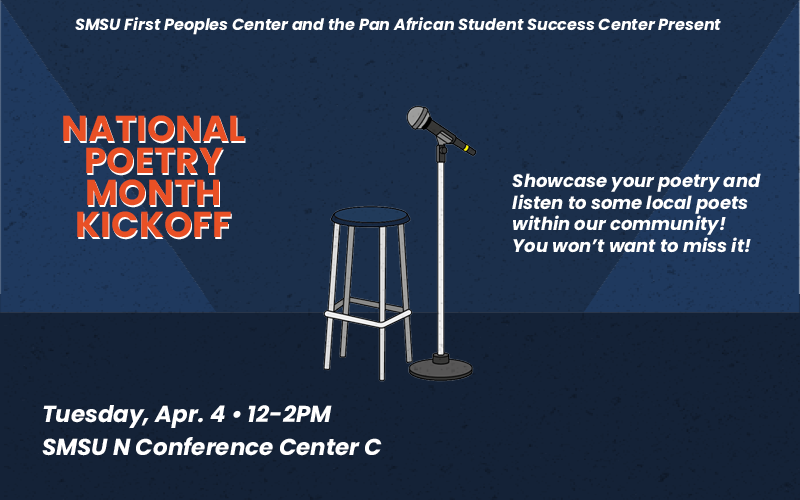 SMSU First Peoples Center and the Pan African Student Success Center Present

NATIONAL POETRY MONTH KICKOFF

Showcase your poetry and listen to some local poets within our community! You won't want to miss it!

Tuesday, Apr. 4 • 12-2PM
SMSU N Conference Center C